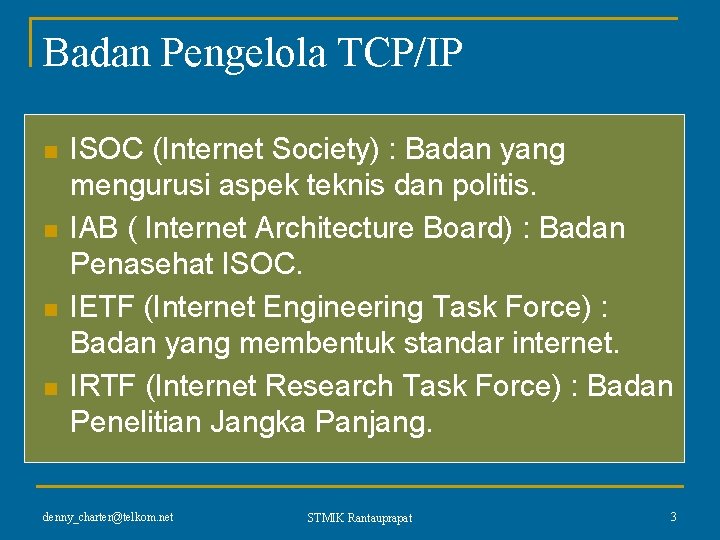 Badan Pengelola TCP/IP

ISOC (Internet Society) : Badan yang mengurusi aspek teknis dan politis.

IAB ( Internet Architecture Board) : Badan Penasehat ISOC.

IETF (Internet Engineering Task Force) : Badan yang membentuk standar internet.

IRTF (Internet Research Task Force) : Badan Penelitian Jangka Panjang.

denny_charter@telkom.net

STMIK Rantauprapat

3